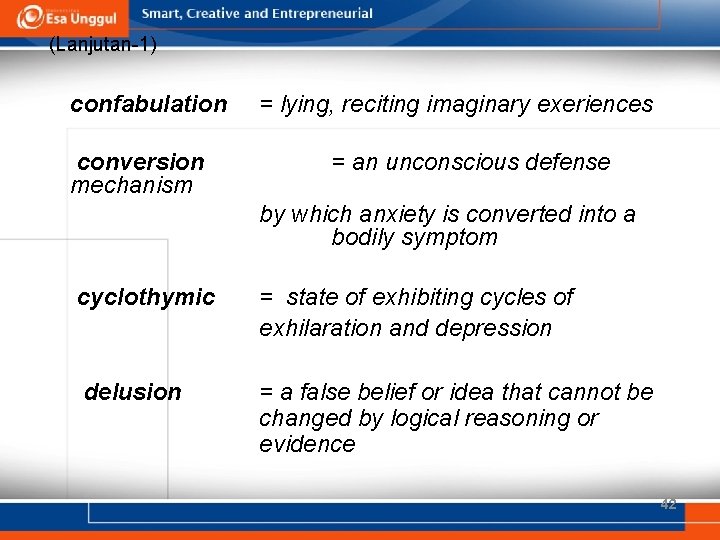 Esa Unggul

Smart, Creative and Entrepreneurial

(Lanjutan-1)

confabulation = lying, reciting imaginary exeriences

conversion = an unconscious defense mechanism

by which anxiety is converted into a bodily symptom

cyclothymic = state of exhibiting cycles of exhilaration and depression

delusion = a false belief or idea that cannot be changed by logical reasoning or evidence

42